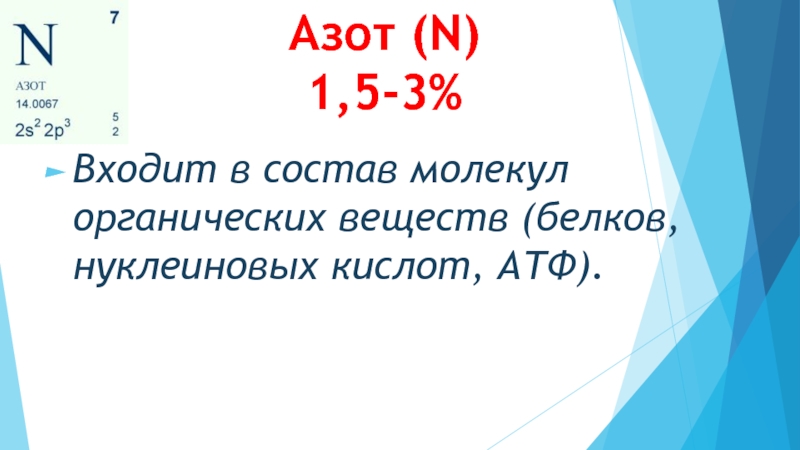 N 7

АЗОТ
14.0067
$2s^2 2p^3$ 5 2

Азот (N)
1,5-3%

Входит в состав молекул органических веществ (белков, нуклеиновых кислот, АТФ).